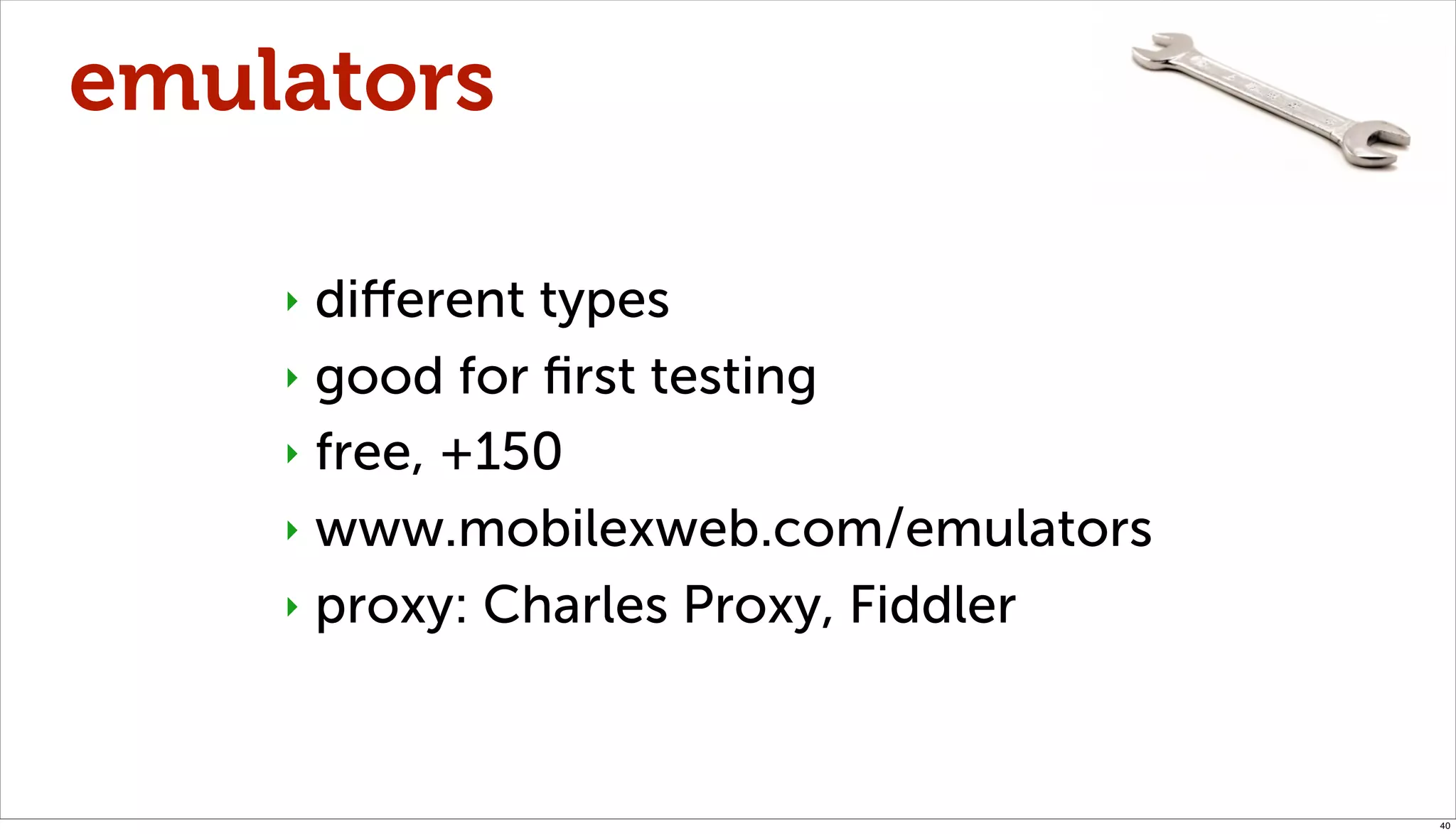 emulators

‣ different types
‣ good for first testing
‣ free, +150
‣ www.mobilexweb.com/emulators
‣ proxy: Charles Proxy, Fiddler

40